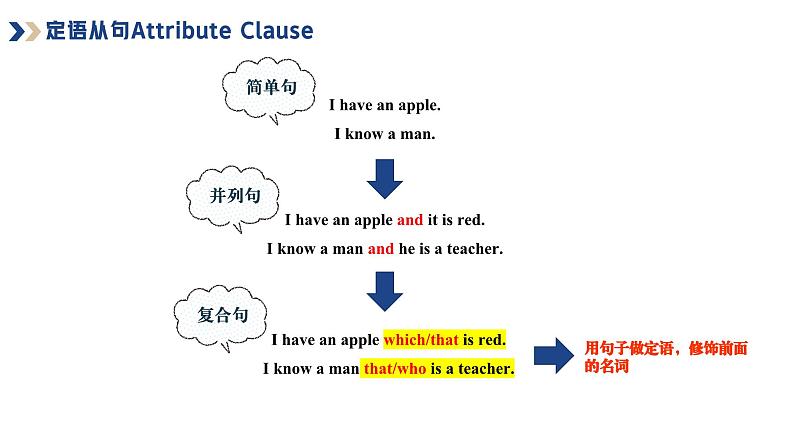 定语从句Attribute Clause

简单句

I have an apple.

I know a man.

并列句

I have an apple and it is red.

I know a man and he is a teacher.

复合句

I have an apple which/that is red.

I know a man that/who is a teacher.

用句子做定语，修饰前面的名词